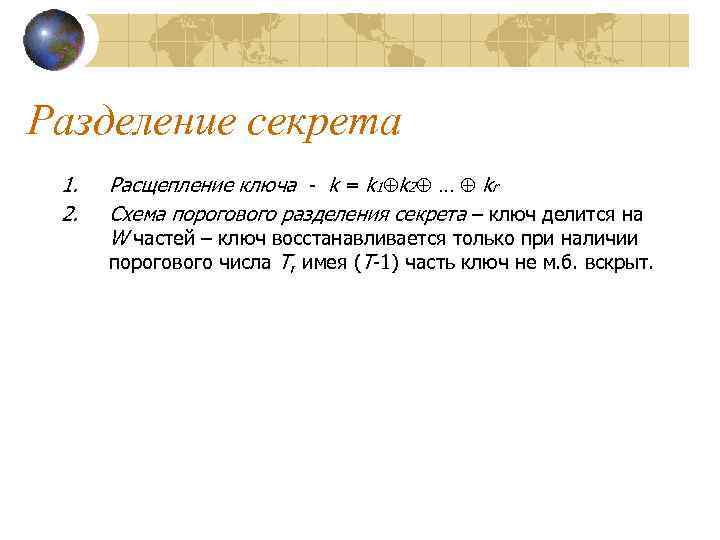 Разделение секрета

1. Расщепление ключа - $k = k_1 \oplus k_2 \oplus \ldots \oplus k_r$

2. Схема порогового разделения секрета – ключ делится на $W$ частей – ключ восстанавливается только при наличии порогового числа $T$, имея ($T$-1) часть ключ не м.б. вскрыт.